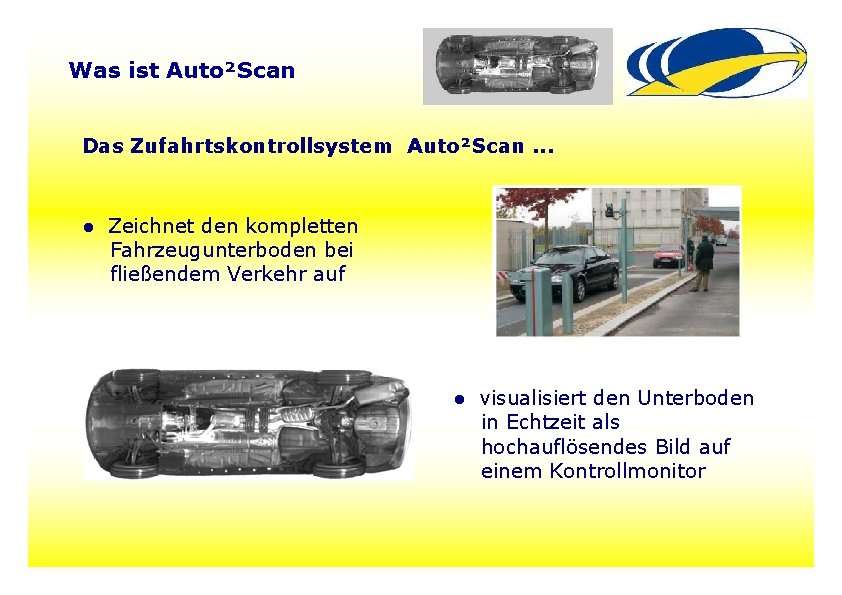 Was ist Auto²Scan

Das Zufahrtskontrollsystem Auto²Scan ...

● Zeichnet den kompletten Fahrzeugunterboden bei fließendem Verkehr auf

● visualisiert den Unterboden in Echtzeit als hochauflösendes Bild auf einem Kontrollmonitor